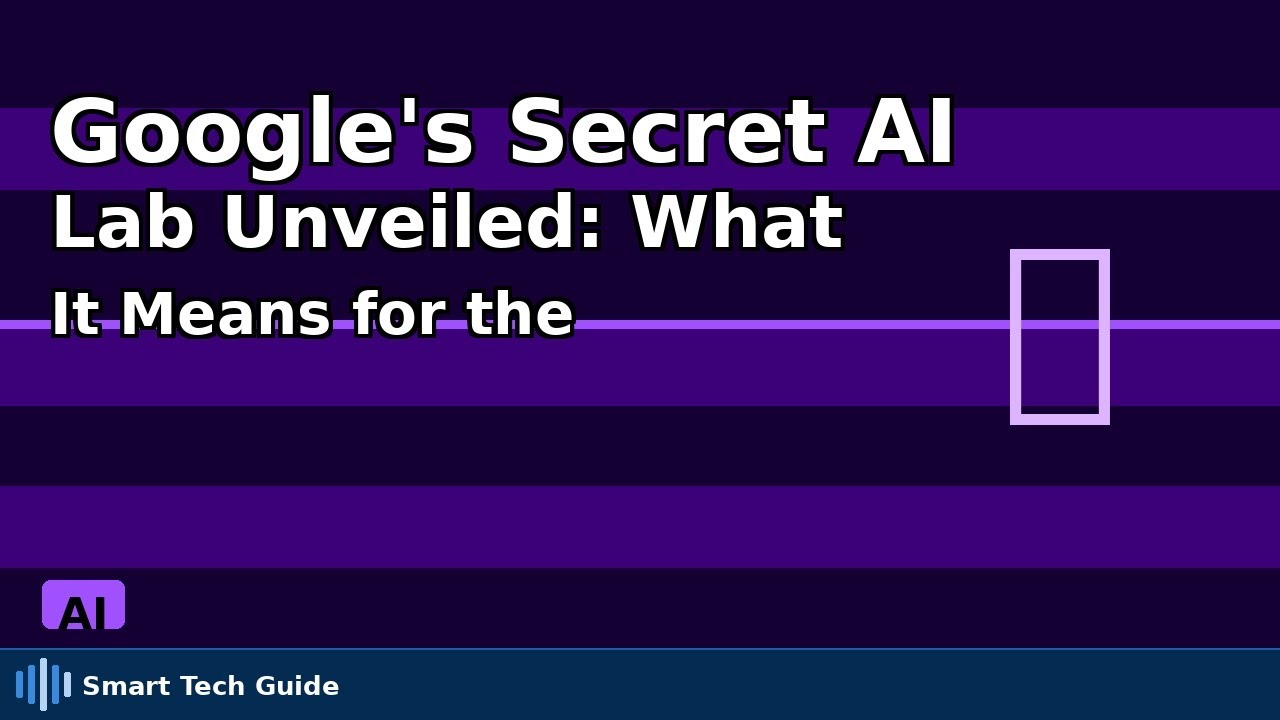 Google's Secret AI
Lab Unveiled: What
It Means for the

AI

Smart Tech Guide